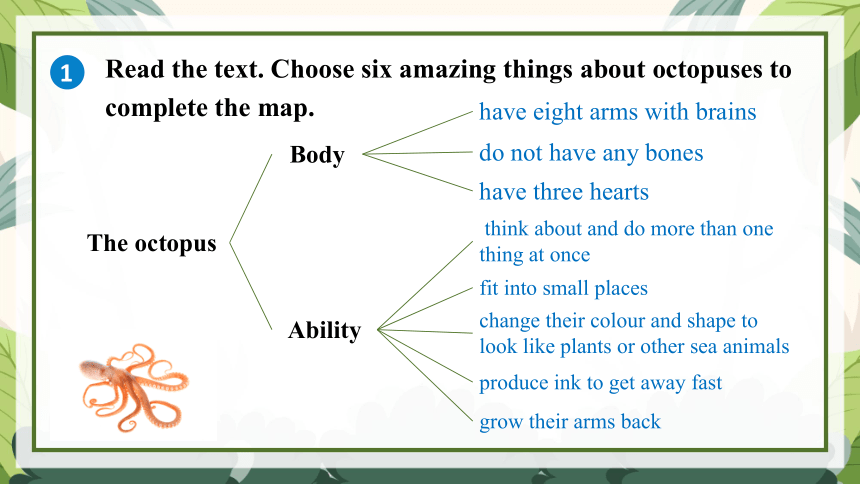 1 Read the text. Choose six amazing things about octopuses to complete the map.

The octopus

Body

have eight arms with brains

do not have any bones

have three hearts

Ability

think about and do more than one thing at once

fit into small places

change their colour and shape to look like plants or other sea animals

produce ink to get away fast

grow their arms back